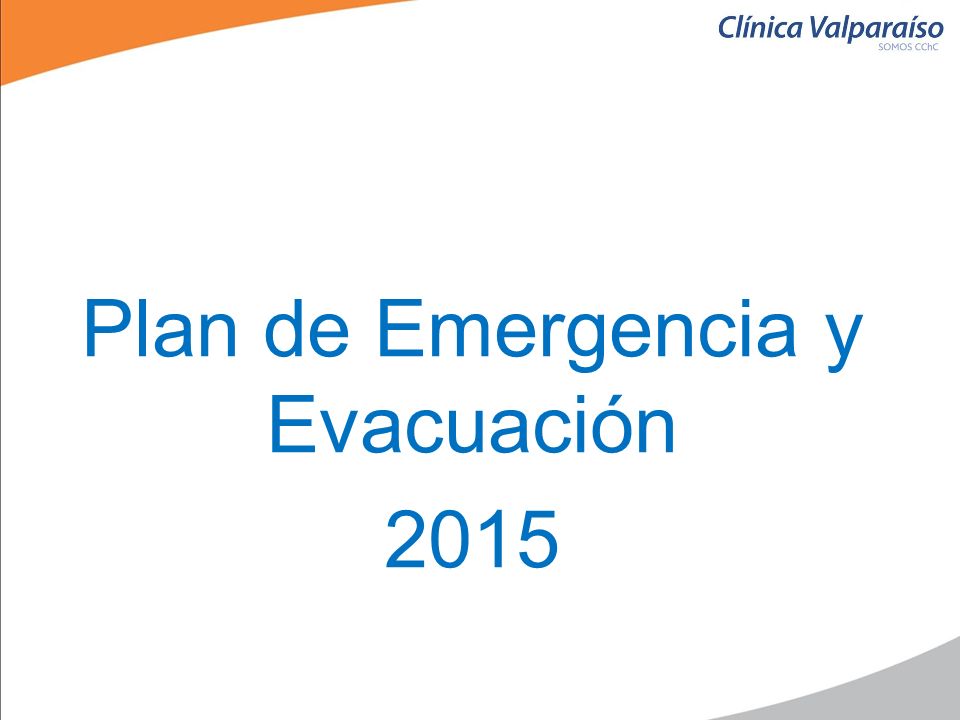 Clínica Valparaíso
SOMOS CChC

Plan de Emergencia y Evacuación
2015